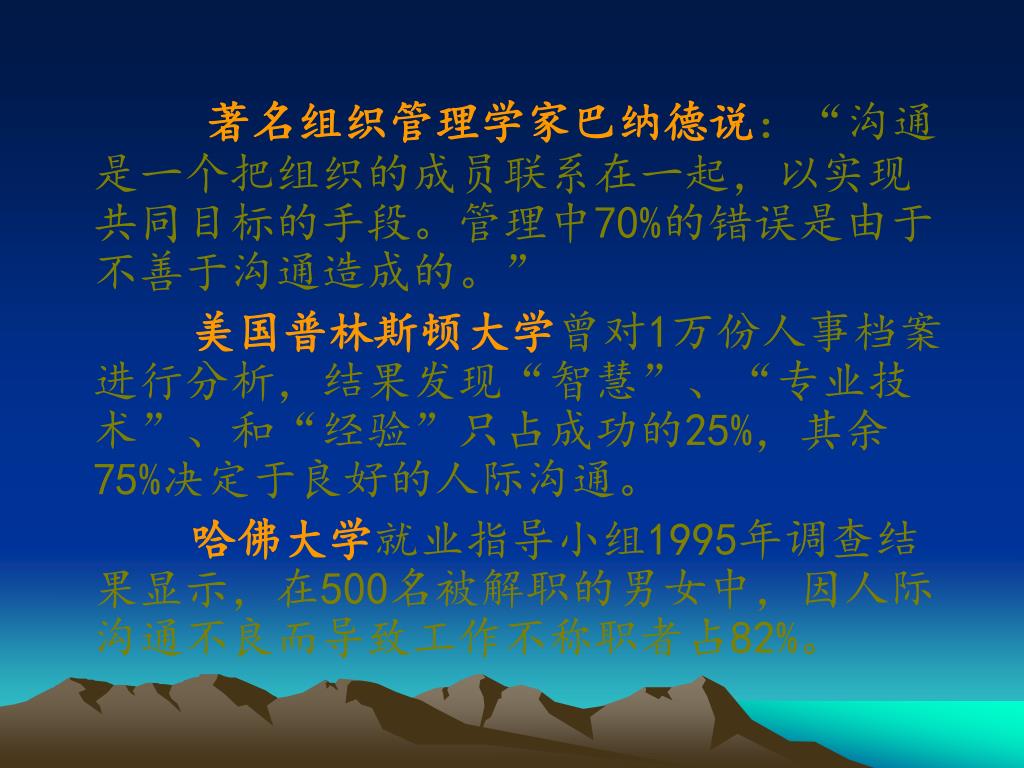 著名组织管理学家巴纳德说：“沟通是一个把组织的成员联系在一起，以实现共同目标的手段。管理中70%的错误是由于不善于沟通造成的。”

美国普林斯顿大学曾对1万份人事档案进行分析，结果发现“智慧”、“专业技术”、和“经验”只占成功的25%，其余75%决定于良好的人际沟通。

哈佛大学就业指导小组1995年调查结果显示，在500名被解职的男女中，因人际沟通不良而导致工作不称职者占82%。